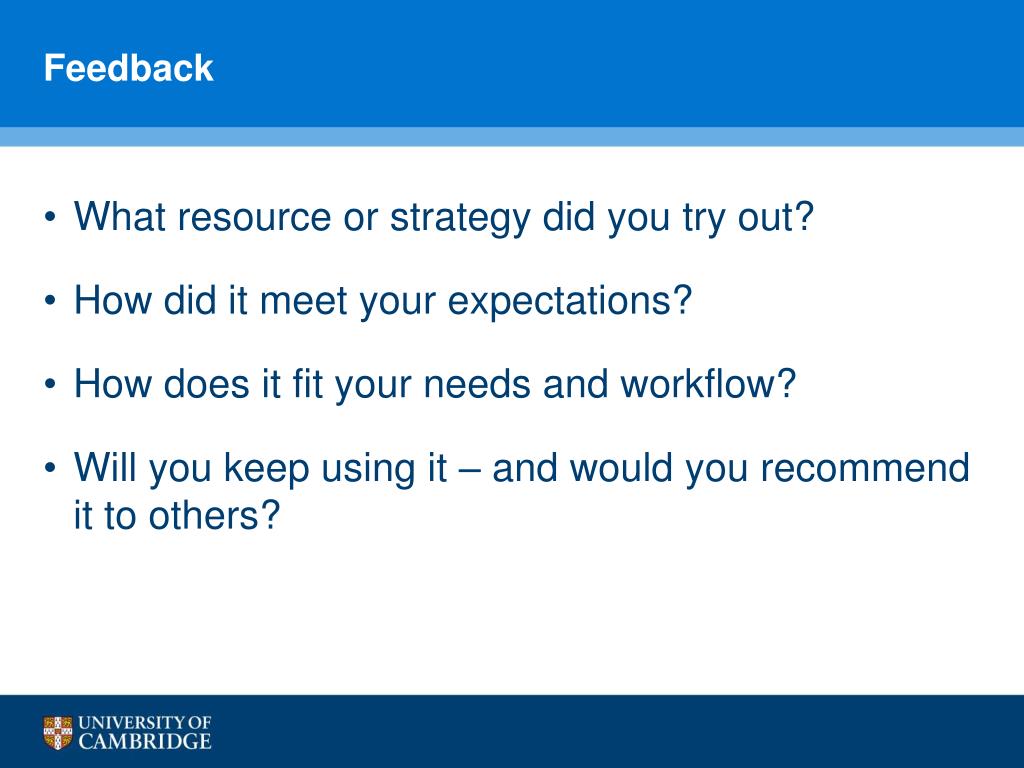 Feedback

• What resource or strategy did you try out?

• How did it meet your expectations?

• How does it fit your needs and workflow?

• Will you keep using it – and would you recommend it to others?

UNIVERSITY OF CAMBRIDGE